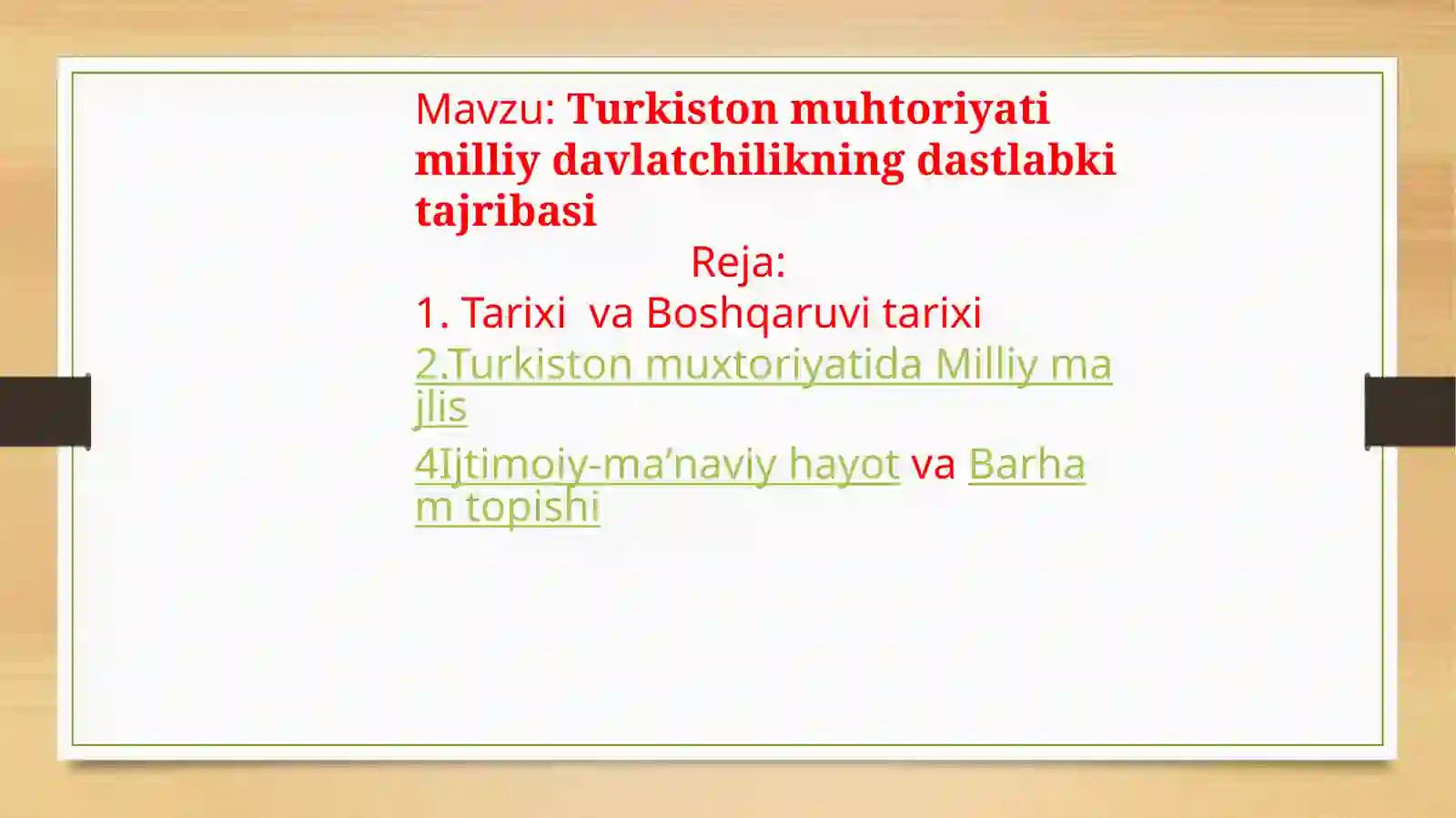 Mavzu: Turkiston muhtoriyati milliy davlatchilikning dastlabki tajribasi

Reja:

1. Tarixi va Boshqaruvi tarixi

2.Turkiston muxtoriyatida Milliy majlis

4Ijtimoiy-ma’naviy hayot va Barham topishi